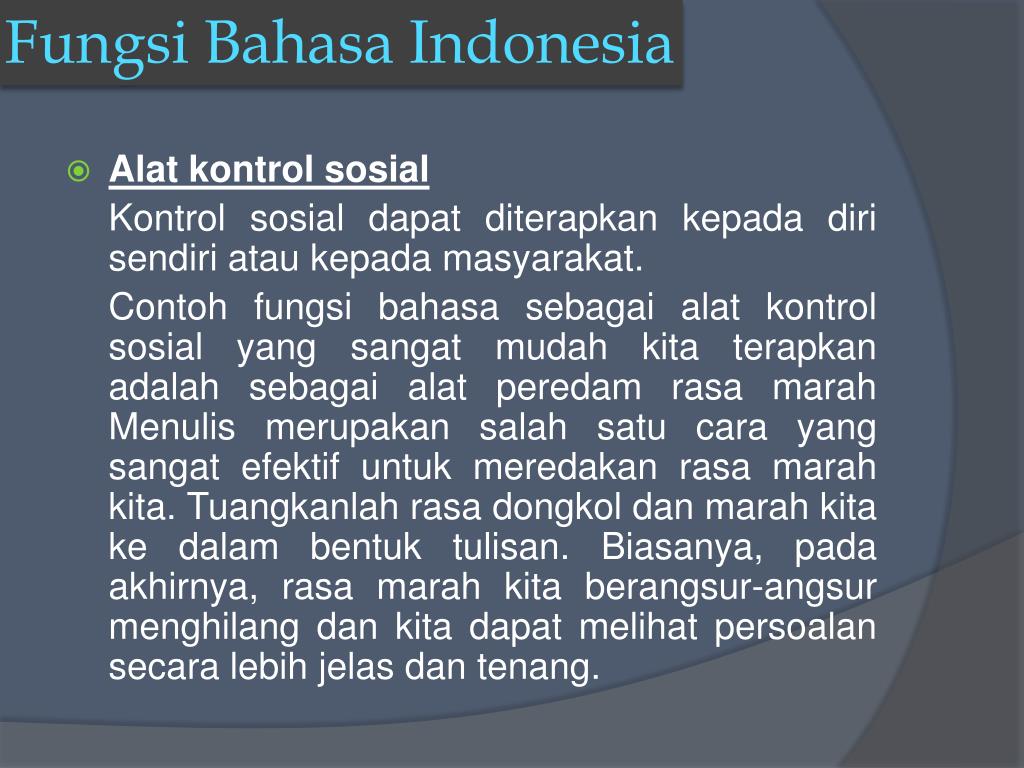 Fungsi Bahasa Indonesia

Alat kontrol sosial

Kontrol sosial dapat diterapkan kepada diri sendiri atau kepada masyarakat.

Contoh fungsi bahasa sebagai alat kontrol sosial yang sangat mudah kita terapkan adalah sebagai alat peredam rasa marah Menulis merupakan salah satu cara yang sangat efektif untuk meredakan rasa marah kita. Tuangkanlah rasa dongkol dan marah kita ke dalam bentuk tulisan. Biasanya, pada akhirnya, rasa marah kita berangsur-angsur menghilang dan kita dapat melihat persoalan secara lebih jelas dan tenang.